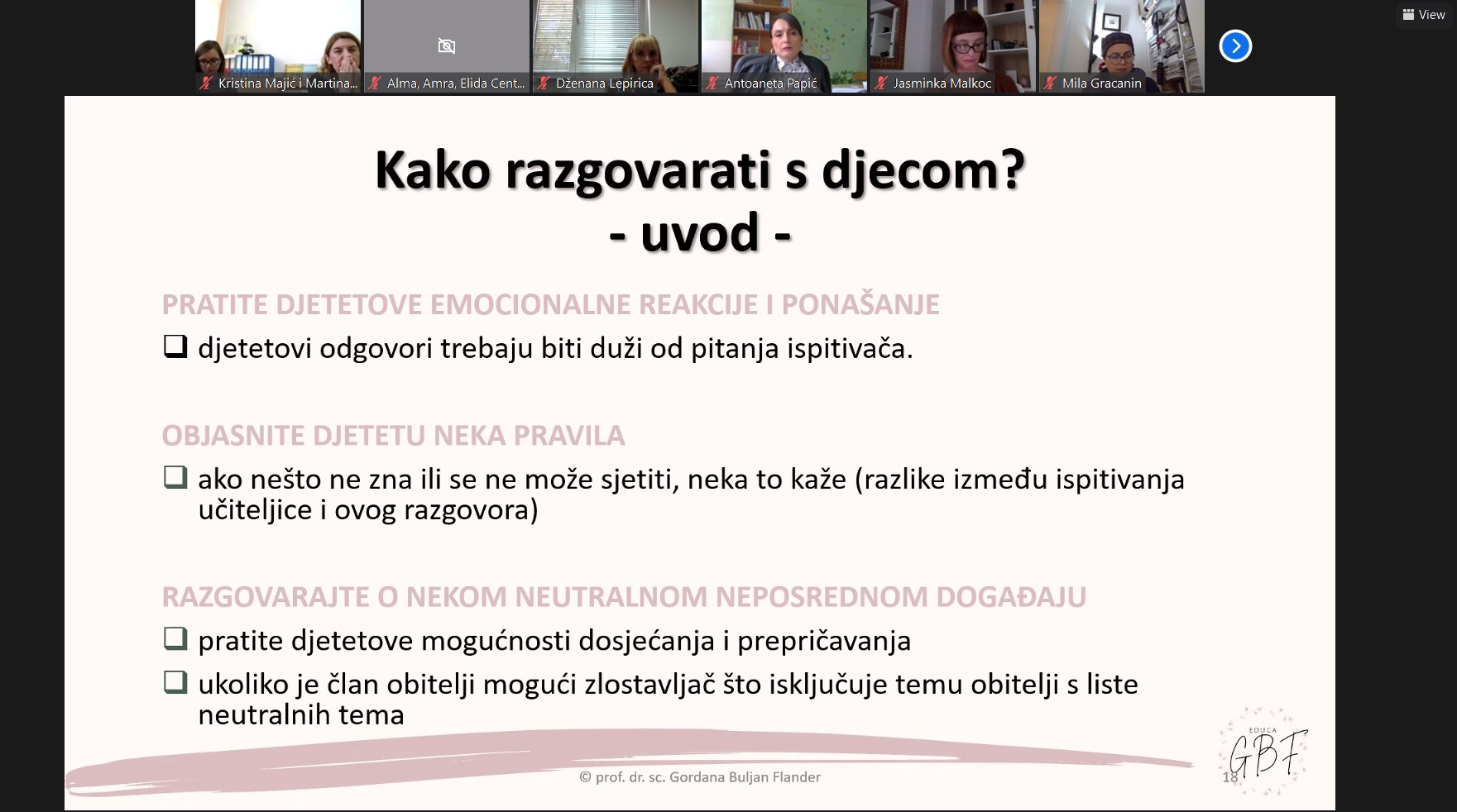 Kristina Majić i Martina...
Alma, Amra, Elida Cent...
Dženana Lepirica
Antoaneta Papić
Jasminka Malkoc
Mila Gracanin
View

Kako razgovarati s djecom?
- uvod -

PRATITE DJETETOVE EMOCIONALNE REAKCIJE I PONAŠANJE
❑ djetetovi odgovori trebaju biti duži od pitanja ispitivača.

OBJASNITE DJETETU NEKA PRAVILA
❑ ako nešto ne zna ili se ne može sjetiti, neka to kaže (razlike između ispitivanja učiteljice i ovog razgovora)

RAZGOVARAJTE O NEKOM NEUTRALNOM NEPOSREDNOM DOGAĐAJU
❑ pratite djetetove mogućnosti dosjećanja i prepričavanja
❑ ukoliko je član obitelji mogući zlostavljač što isključuje temu obitelji s liste neutralnih tema

© prof. dr. sc. Gordana Buljan Flander
18
EDUCA
GBF